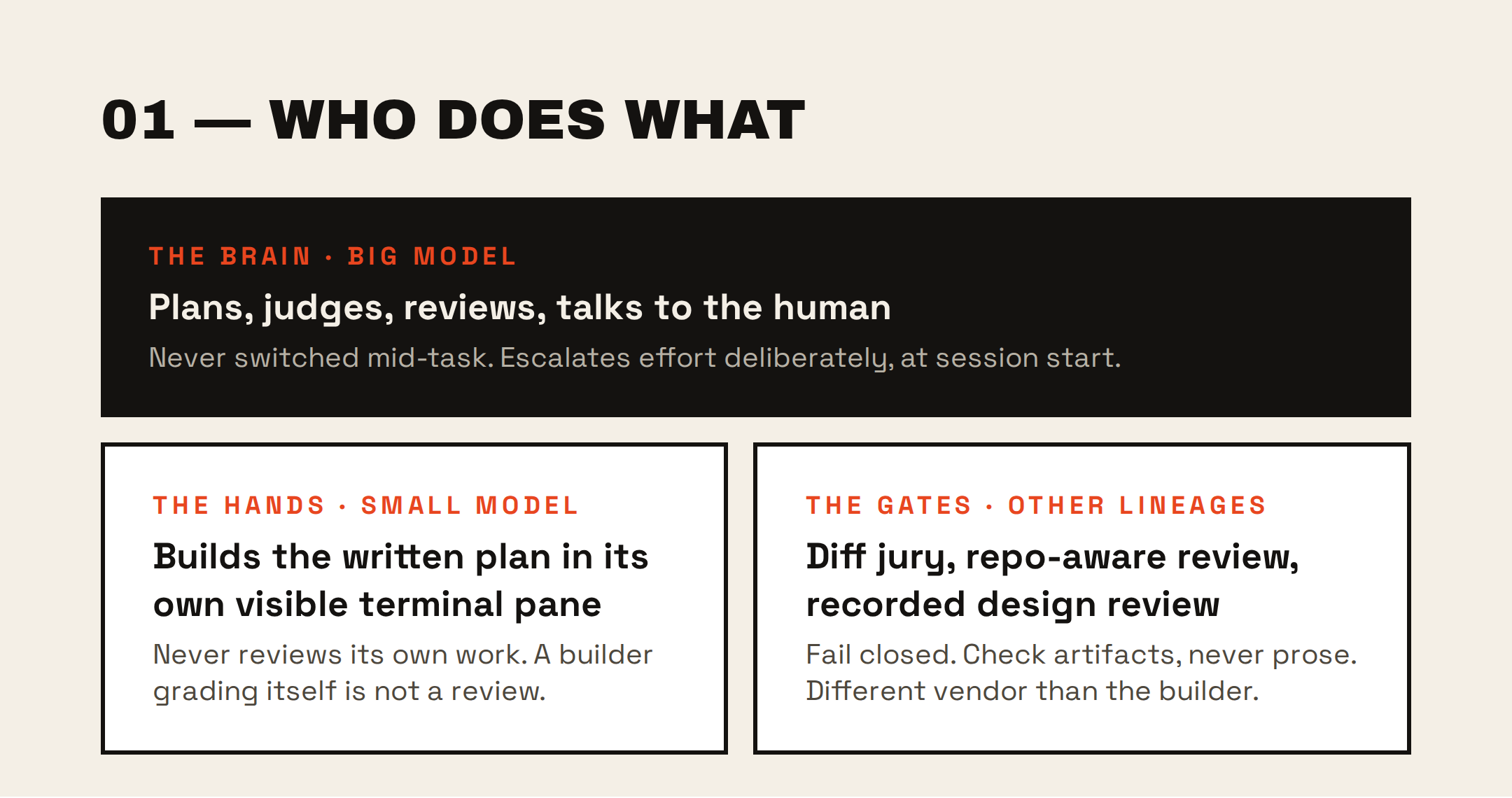 01 — WHO DOES WHAT

THE BRAIN · BIG MODEL

Plans, judges, reviews, talks to the human

Never switched mid-task. Escalates effort deliberately, at session start.

THE HANDS · SMALL MODEL

Builds the written plan in its own visible terminal pane

Never reviews its own work. A builder grading itself is not a review.

THE GATES · OTHER LINEAGES

Diff jury, repo-aware review, recorded design review

Fail closed. Check artifacts, never prose. Different vendor than the builder.